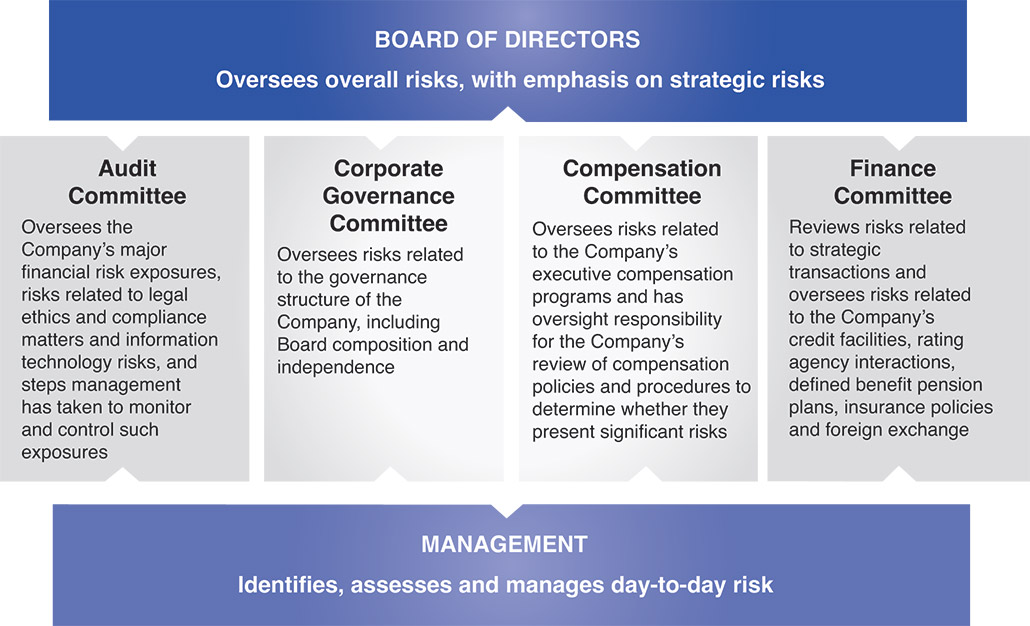 BOARD OF DIRECTORS
Oversees overall risks, with emphasis on strategic risks

Audit Committee
Oversees the Company's major financial risk exposures, risks related to legal ethics and compliance matters and information technology risks, and steps management has taken to monitor and control such exposures

Corporate Governance Committee
Oversees risks related to the governance structure of the Company, including Board composition and independence

Compensation Committee
Oversees risks related to the Company's executive compensation programs and has oversight responsibility for the Company's review of compensation policies and procedures to determine whether they present significant risks

Finance Committee
Reviews risks related to strategic transactions and oversees risks related to the Company's credit facilities, rating agency interactions, defined benefit pension plans, insurance policies and foreign exchange

MANAGEMENT
Identifies, assesses and manages day-to-day risk